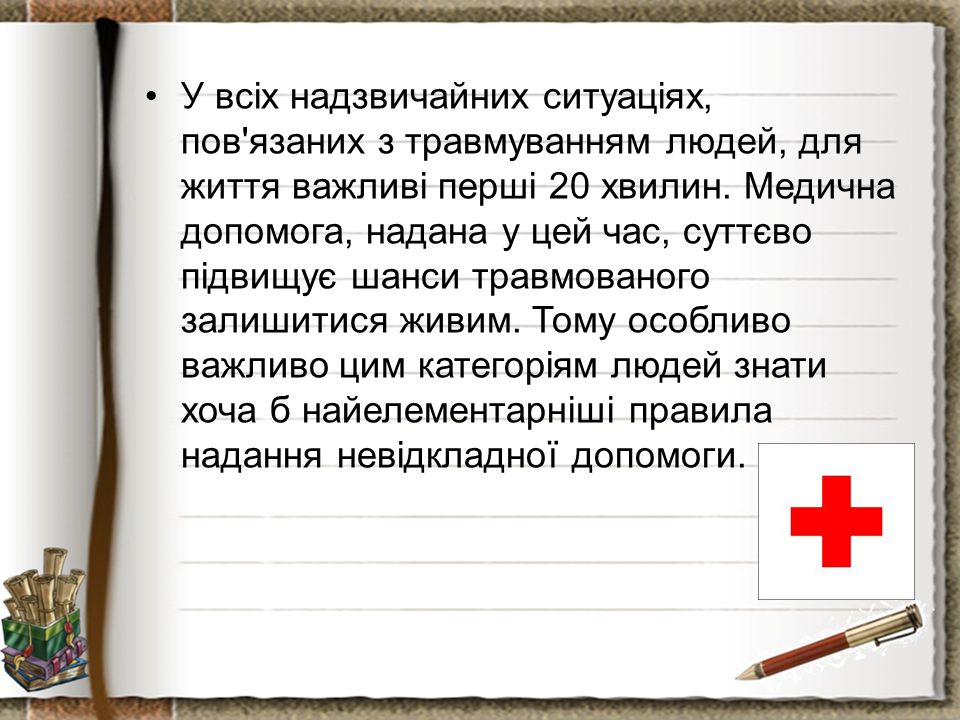 • У всіх надзвичайних ситуаціях, пов'язаних з травмуванням людей, для життя важливі перші 20 хвилин. Медична допомога, надана у цей час, суттєво підвищує шанси травмованого залишитися живим. Тому особливо важливо цим категоріям людей знати хоча б найелементарніші правила надання невідкладної допомоги.